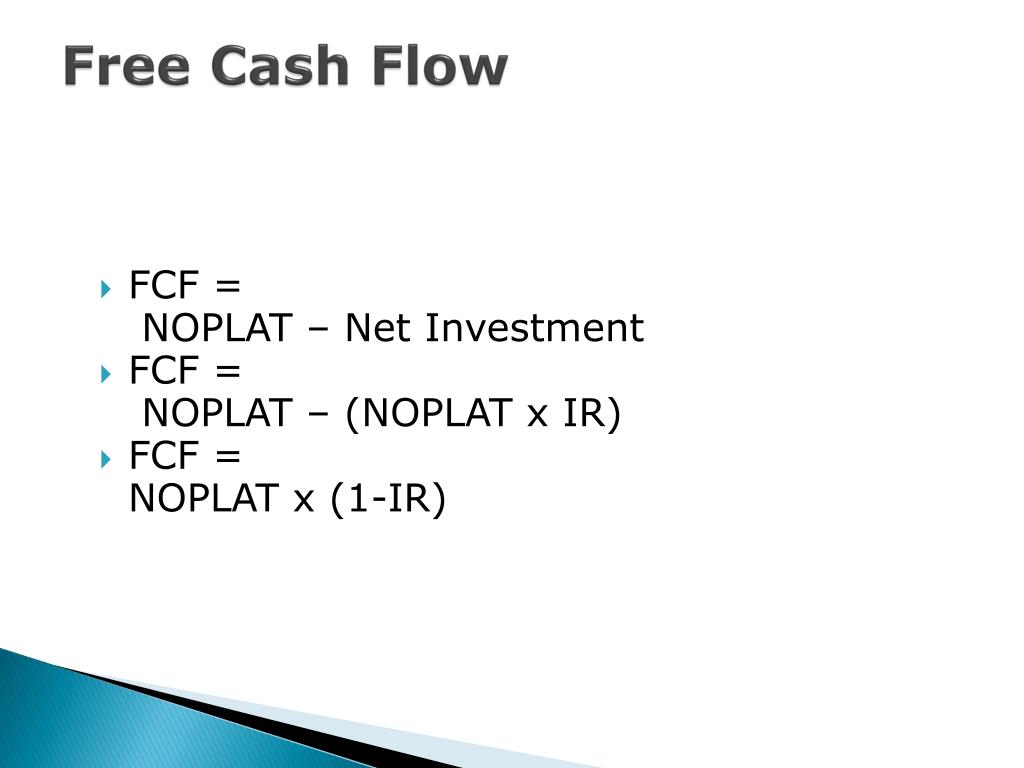 Free Cash Flow

FCF =
NOPLAT – Net Investment

FCF =
NOPLAT – (NOPLAT x IR)

FCF =
NOPLAT x (1-IR)